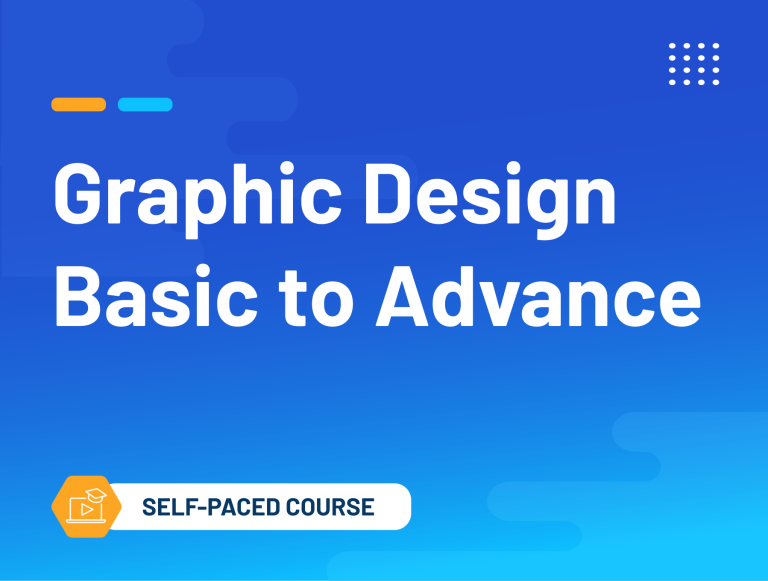 Graphic Design Basic to Advance

SELF-PACED COURSE